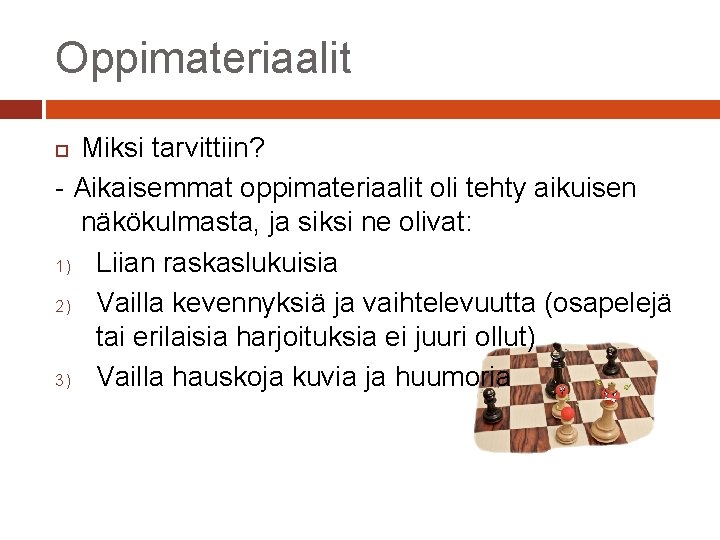 Oppimateriaalit

Miksi tarvittiin?

- Aikaisemmat oppimateriaalit oli tehty aikuisen näkökulmasta, ja siksi ne olivat:

1) Liian raskaslukuisia

2) Vailla kevennyksiä ja vaihtelevuutta (osapelejä tai erilaisia harjoituksia ei juuri ollut)

3) Vailla hauskoja kuvia ja huumoria